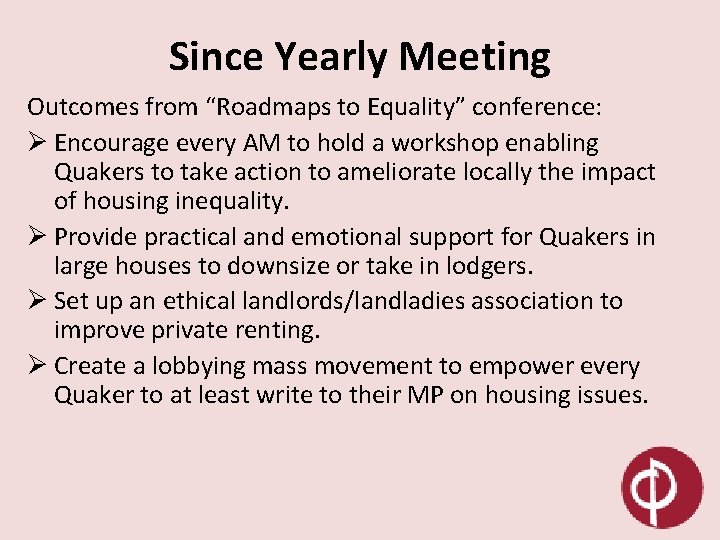 Since Yearly Meeting

Outcomes from “Roadmaps to Equality” conference:

➢ Encourage every AM to hold a workshop enabling Quakers to take action to ameliorate locally the impact of housing inequality.

➢ Provide practical and emotional support for Quakers in large houses to downsize or take in lodgers.

➢ Set up an ethical landlords/landladies association to improve private renting.

➢ Create a lobbying mass movement to empower every Quaker to at least write to their MP on housing issues.